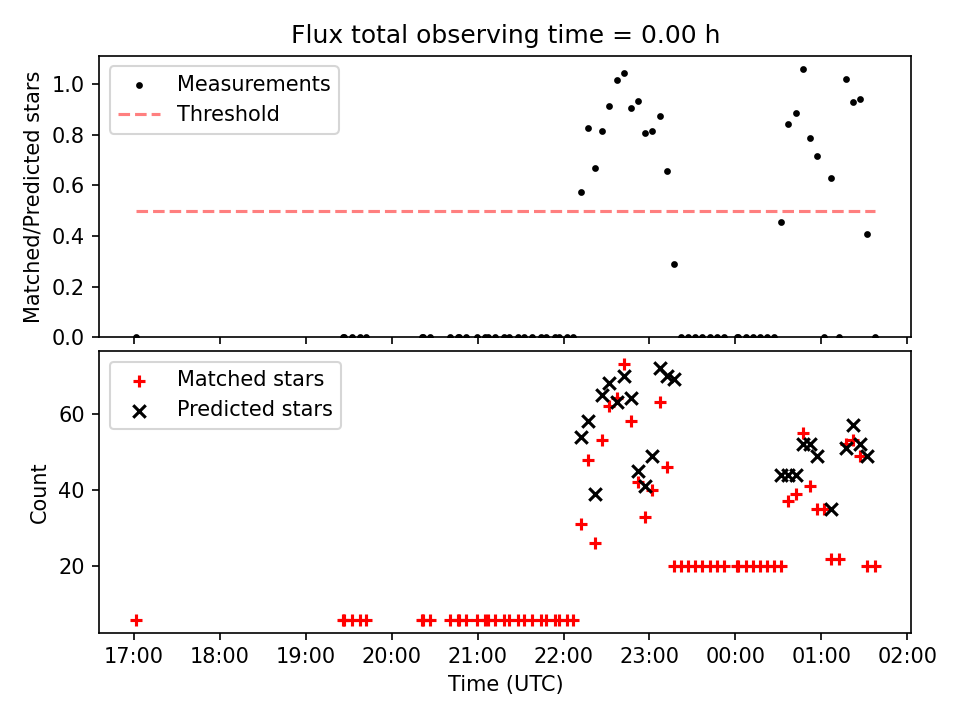 Flux total observing time = 0.00 h

Measurements
Threshold

Matched/Predicted stars

1.0
0.8
0.6
0.4
0.2
0.0

Matched stars
Predicted stars

Count

60
40
20

17:00 18:00 19:00 20:00 21:00 22:00 23:00 00:00 01:00 02:00

Time (UTC)